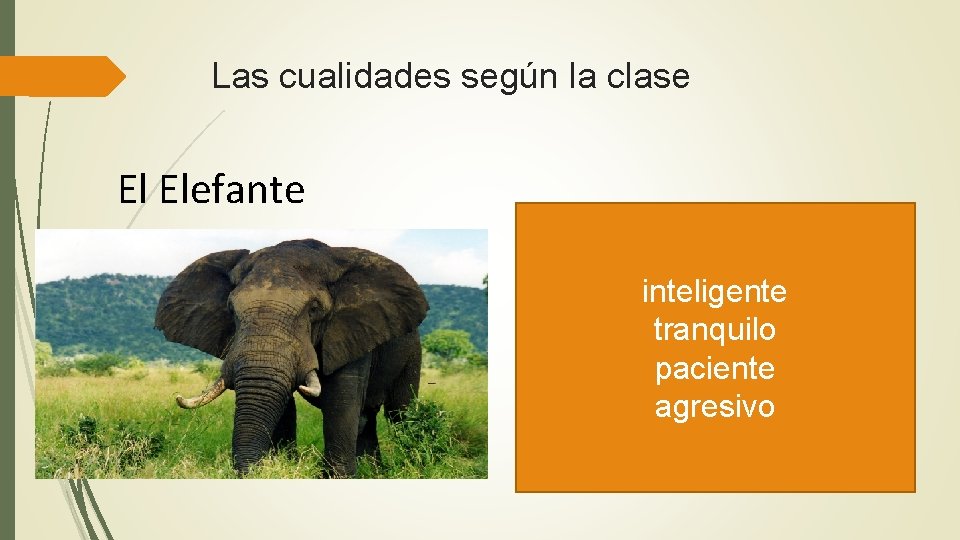 Las cualidades según la clase

El Elefante

inteligente
tranquilo
paciente
agresivo